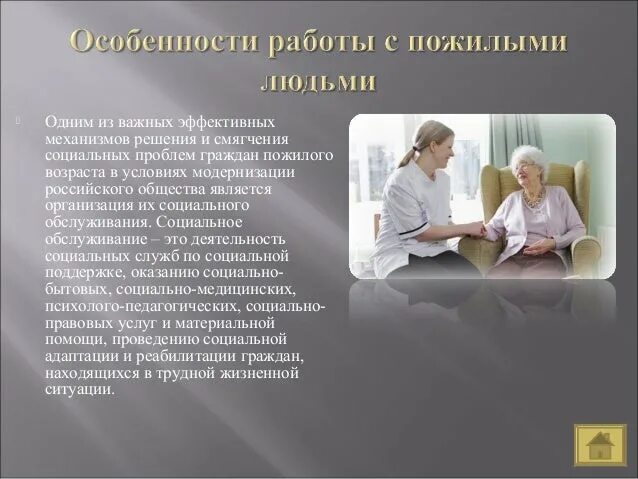 Особенности работы с пожилыми людьми

Одним из важных эффективных механизмов решения и смягчения социальных проблем граждан пожилого возраста в условиях модернизации российского общества является организация их социального обслуживания. Социальное обслуживание – это деятельность социальных служб по социальной поддержке, оказанию социально-бытовых, социально-медицинских, психолого-педагогических, социально-правовых услуг и материальной помощи, проведению социальной адаптации и реабилитации граждан, находящихся в трудной жизненной ситуации.